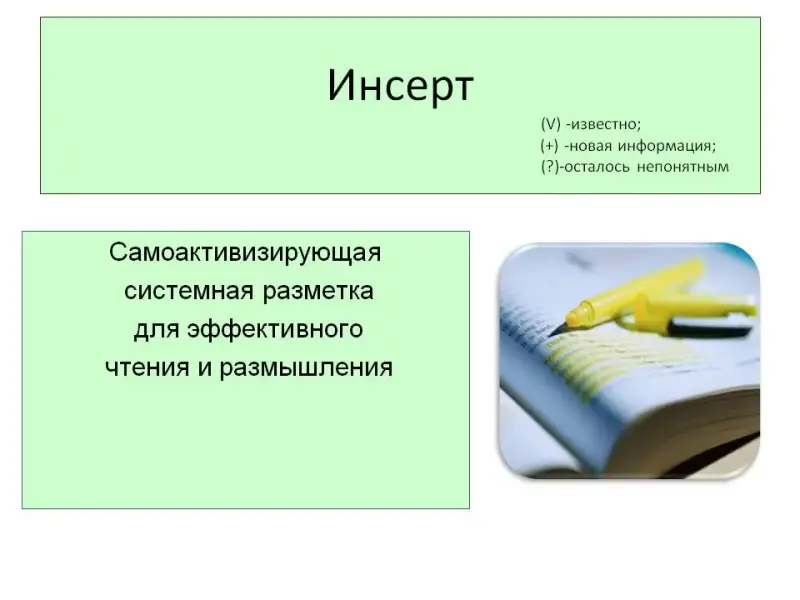 Инсерт

(V) -известно;
(+) -новая информация;
(?)-осталось непонятным

Самоактивизирующая системная разметка для эффективного чтения и размышления